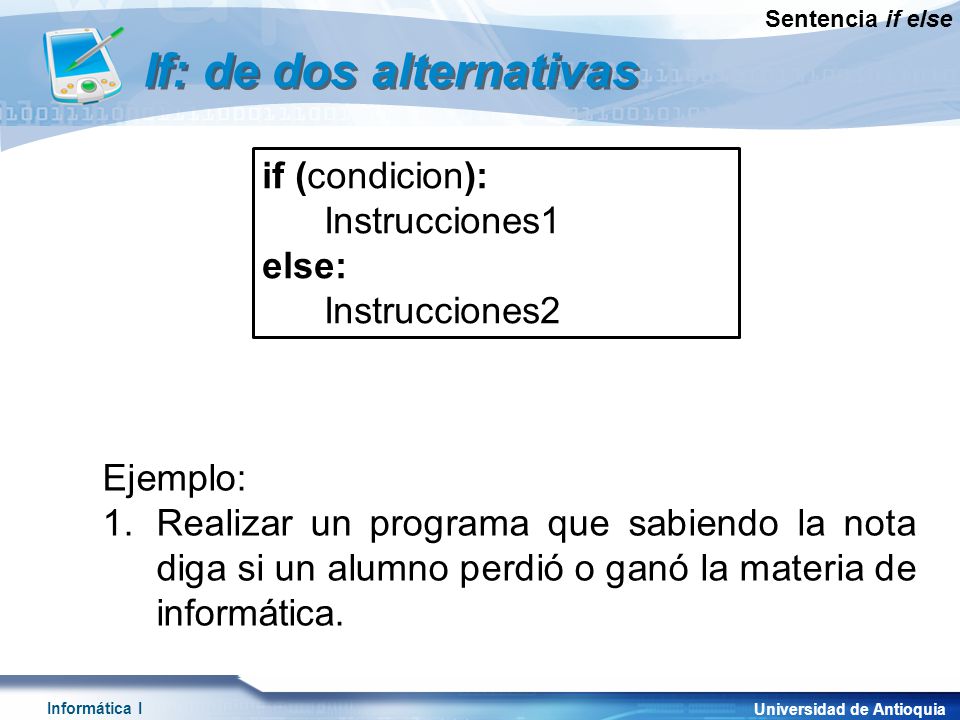 Sentencia if else

If: de dos alternativas

if (condicion):
    Instrucciones1
else:
    Instrucciones2

Ejemplo:
1. Realizar un programa que sabiendo la nota diga si un alumno perdió o ganó la materia de informática.

Informática I

Universidad de Antioquia